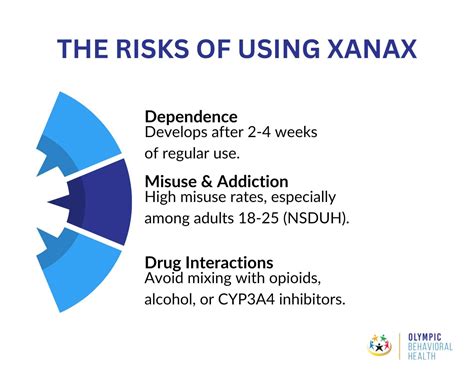 THE RISKS OF USING XANAX

Dependence
Develops after 2-4 weeks of regular use.

Misuse & Addiction
High misuse rates, especially among adults 18-25 (NSDUH).

Drug Interactions
Avoid mixing with opioids, alcohol, or CYP3A4 inhibitors.

OLYMPIC BEHAVIORAL HEALTH